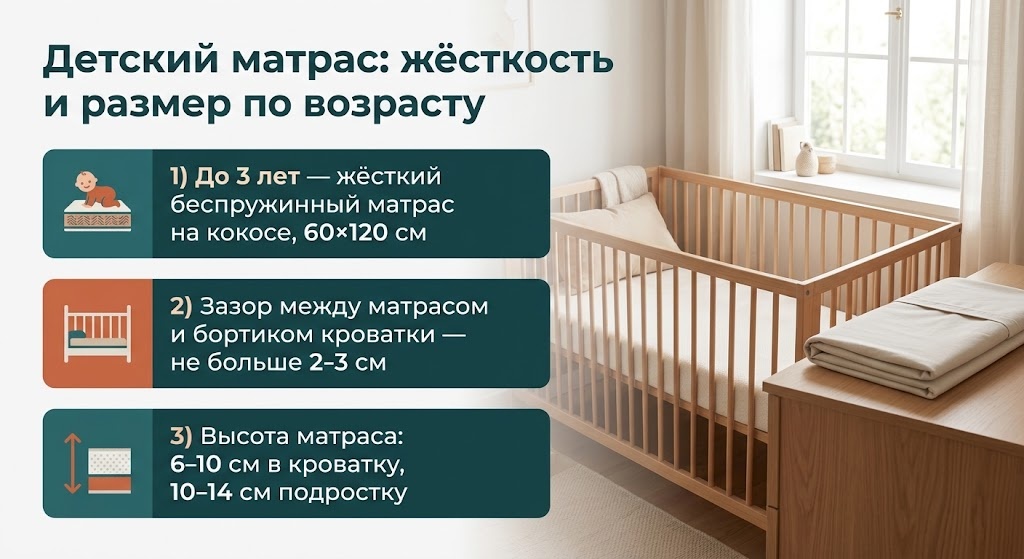 Детский матрас: жёсткость и размер по возрасту

1) До 3 лет — жёсткий беспружинный матрас на кокосе, 60×120 см

2) Зазор между матрасом и бортиком кроватки — не больше 2–3 см

3) Высота матраса: 6–10 см в кроватку, 10–14 см подростку